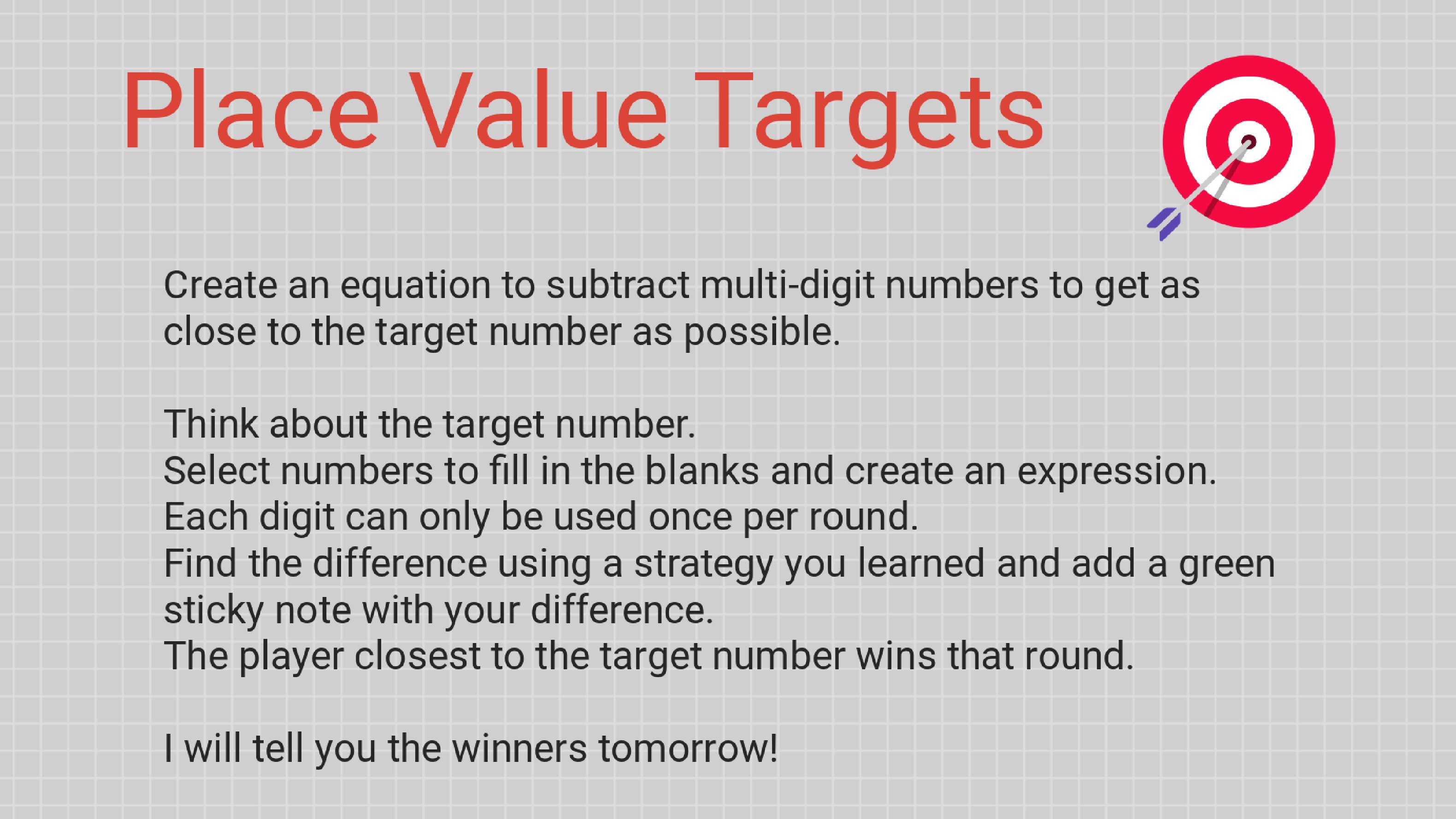 Place Value Targets

Create an equation to subtract multi-digit numbers to get as close to the target number as possible.

Think about the target number.
Select numbers to fill in the blanks and create an expression.
Each digit can only be used once per round.
Find the difference using a strategy you learned and add a green sticky note with your difference.
The player closest to the target number wins that round.

I will tell you the winners tomorrow!